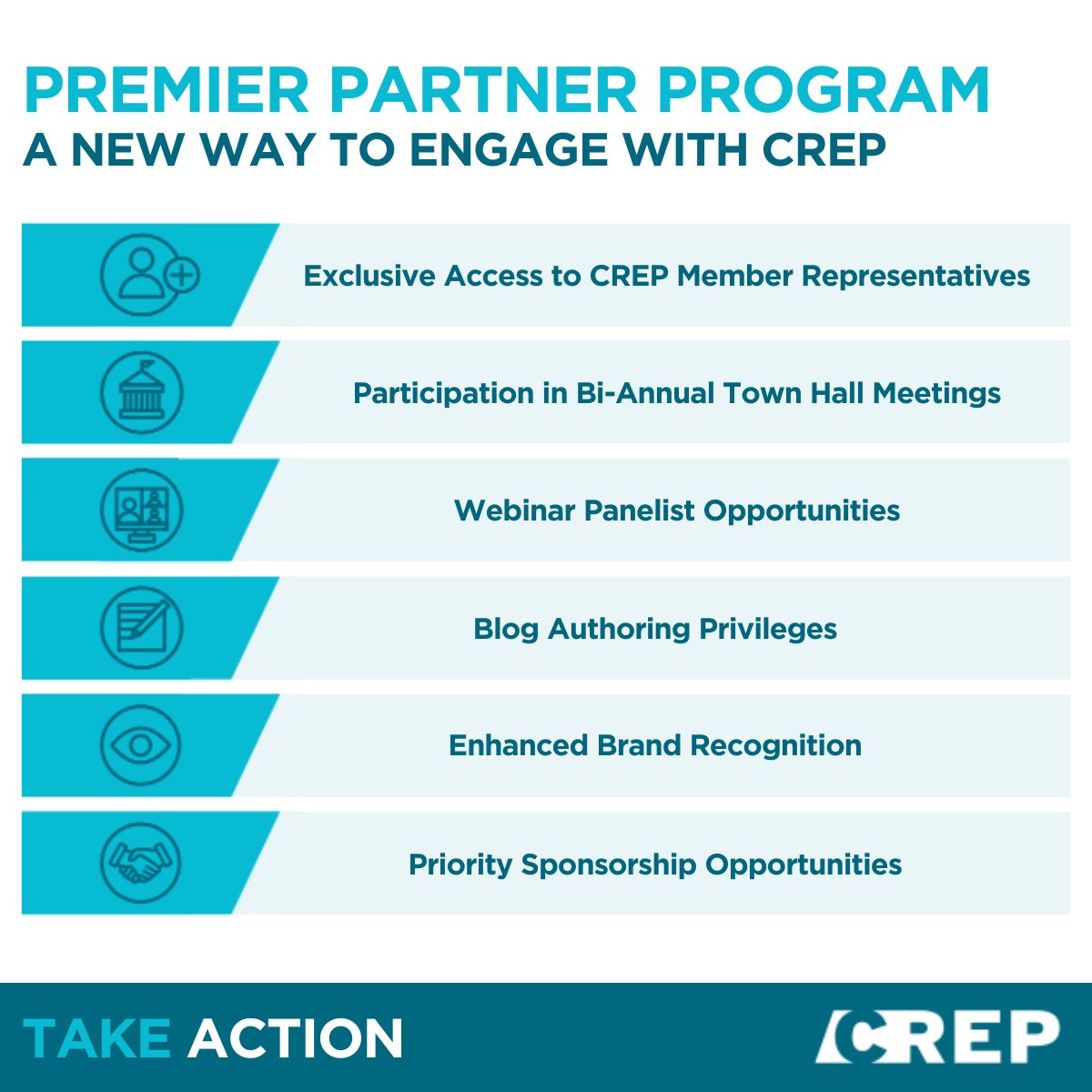 PREMIER PARTNER PROGRAM
A NEW WAY TO ENGAGE WITH CREP

Exclusive Access to CREP Member Representatives

Participation in Bi-Annual Town Hall Meetings

Webinar Panelist Opportunities

Blog Authoring Privileges

Enhanced Brand Recognition

Priority Sponsorship Opportunities

TAKE ACTION

CREP